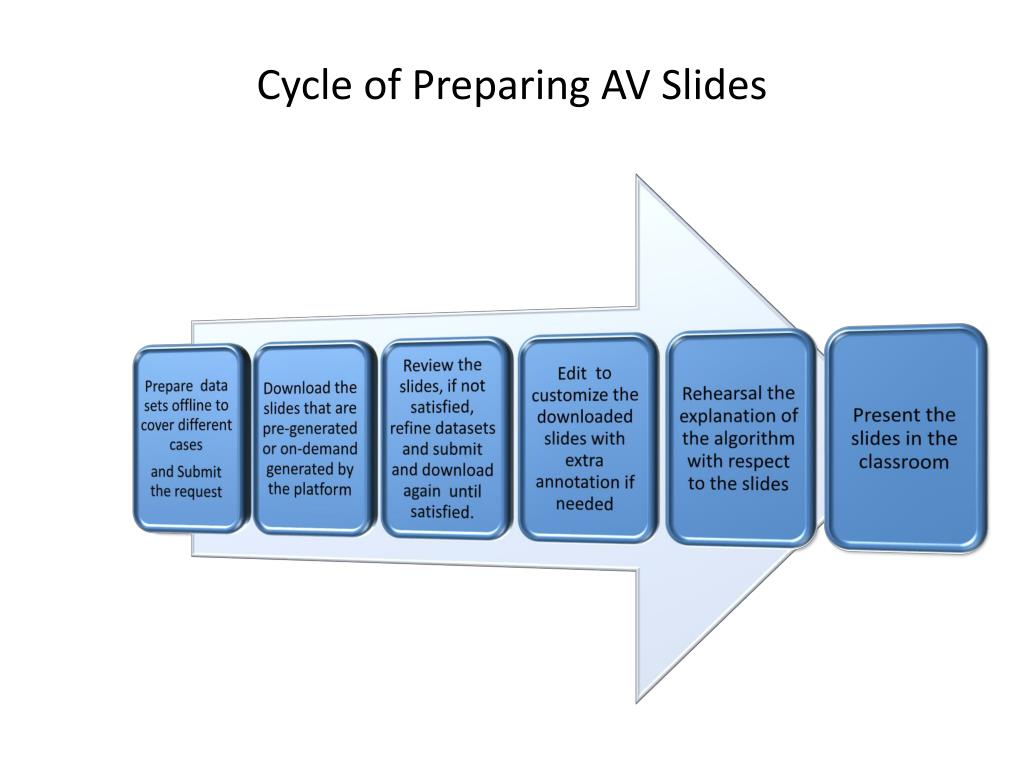 Cycle of Preparing AV Slides

Prepare data sets offline to cover different cases

and Submit the request

Download the slides that are pre-generated or on-demand generated by the platform

Review the slides, if not satisfied, refine datasets and submit and download again until satisfied.

Edit to customize the downloaded slides with extra annotation if needed

Rehearsal the explanation of the algorithm with respect to the slides

Present the slides in the classroom